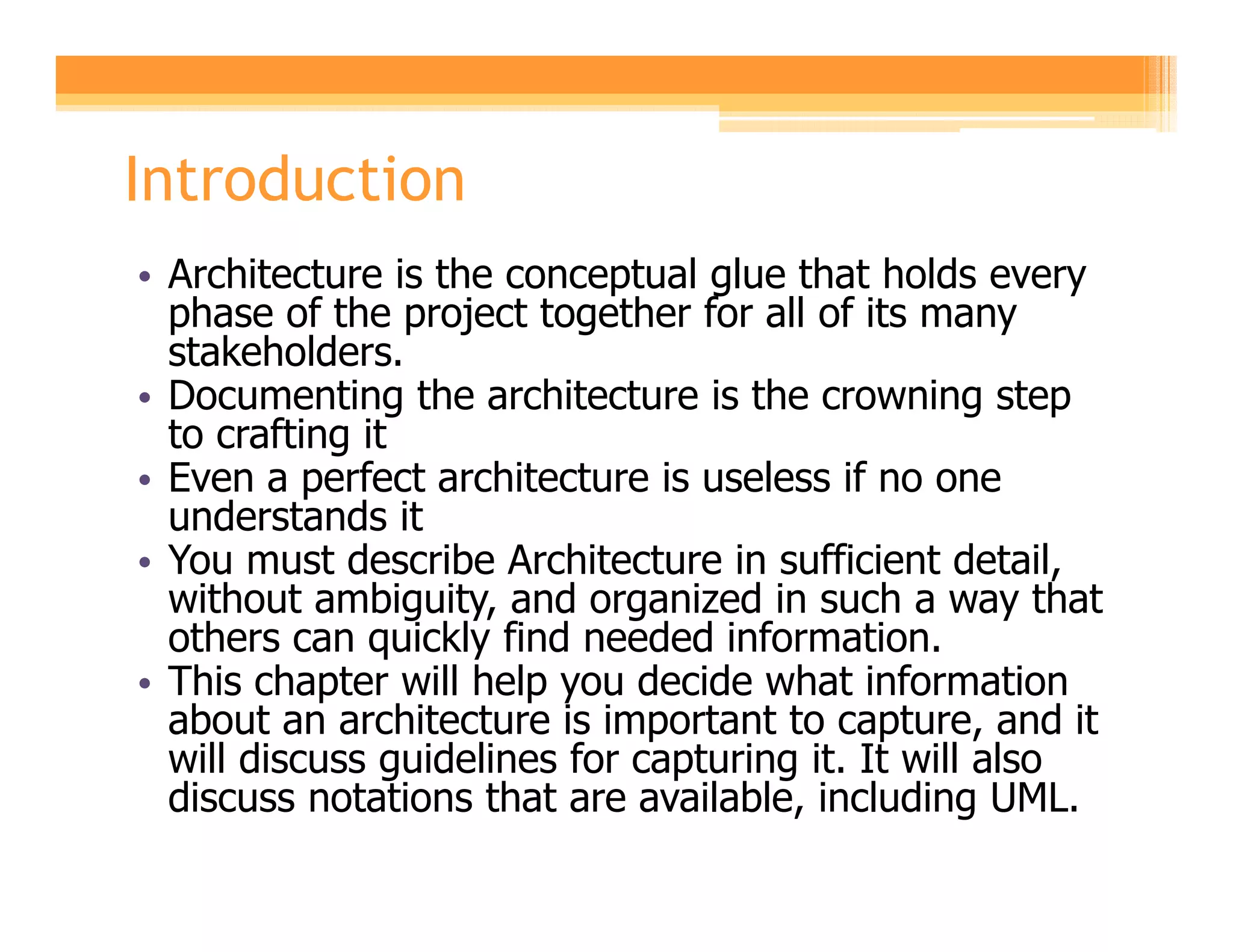 Introduction

• Architecture is the conceptual glue that holds every phase of the project together for all of its many stakeholders.
• Documenting the architecture is the crowning step to crafting it
• Even a perfect architecture is useless if no one understands it
• You must describe Architecture in sufficient detail, without ambiguity, and organized in such a way that others can quickly find needed information.
• This chapter will help you decide what information about an architecture is important to capture, and it will discuss guidelines for capturing it. It will also discuss notations that are available, including UML.